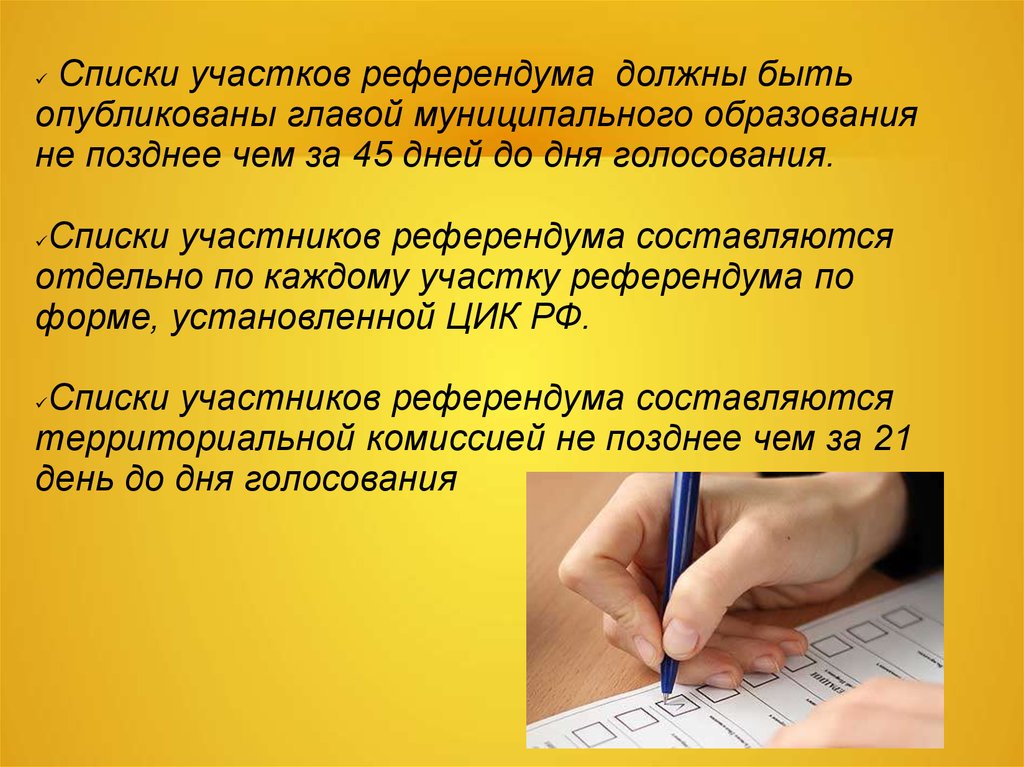 ✓ Списки участков референдума должны быть опубликованы главой муниципального образования не позднее чем за 45 дней до дня голосования.

✓Списки участников референдума составляются отдельно по каждому участку референдума по форме, установленной ЦИК РФ.

✓Списки участников референдума составляются территориальной комиссией не позднее чем за 21 день до дня голосования